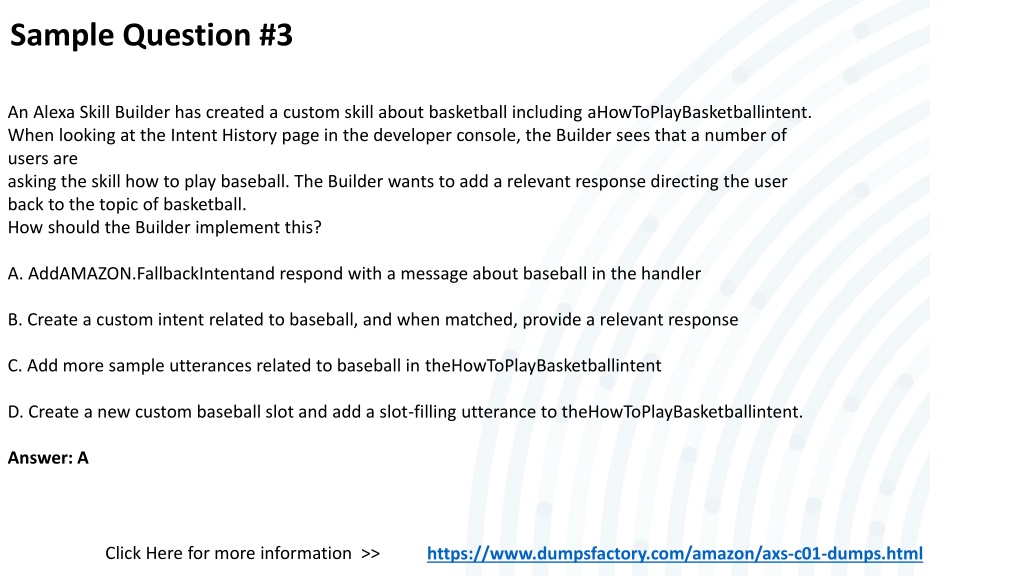 Sample Question #3

An Alexa Skill Builder has created a custom skill about basketball including aHowToPlayBasketballintent. When looking at the Intent History page in the developer console, the Builder sees that a number of users are
asking the skill how to play baseball. The Builder wants to add a relevant response directing the user back to the topic of basketball.
How should the Builder implement this?

A. AddAMAZON.FallbackIntentand respond with a message about baseball in the handler

B. Create a custom intent related to baseball, and when matched, provide a relevant response

C. Add more sample utterances related to baseball in theHowToPlayBasketballintent

D. Create a new custom baseball slot and add a slot-filling utterance to theHowToPlayBasketballintent.

Answer: A

Click Here for more information >> https://www.dumpsfactory.com/amazon/axs-c01-dumps.html